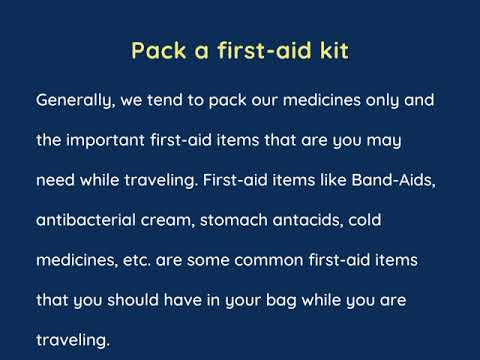 Pack a first-aid kit

Generally, we tend to pack our medicines only and the important first-aid items that are you may need while traveling. First-aid items like Band-Aids, antibacterial cream, stomach antacids, cold medicines, etc. are some common first-aid items that you should have in your bag while you are traveling.